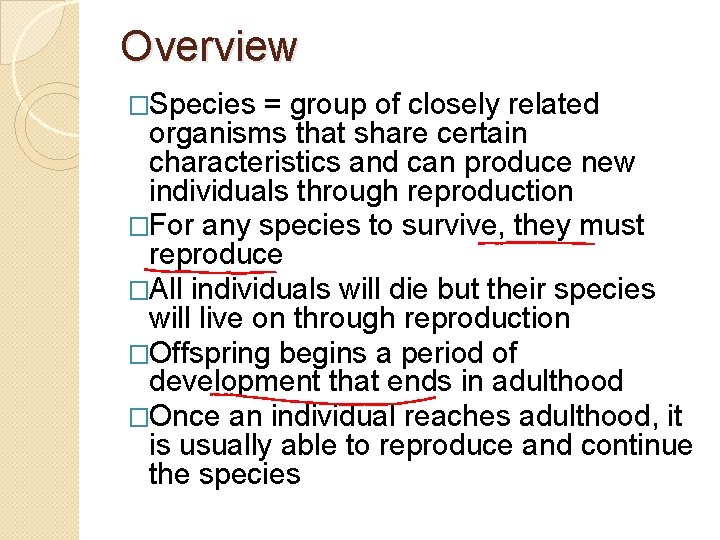 Overview

□Species = group of closely related organisms that share certain characteristics and can produce new individuals through reproduction

□For any species to survive, they must reproduce

□All individuals will die but their species will live on through reproduction

□Offspring begins a period of development that ends in adulthood

□Once an individual reaches adulthood, it is usually able to reproduce and continue the species